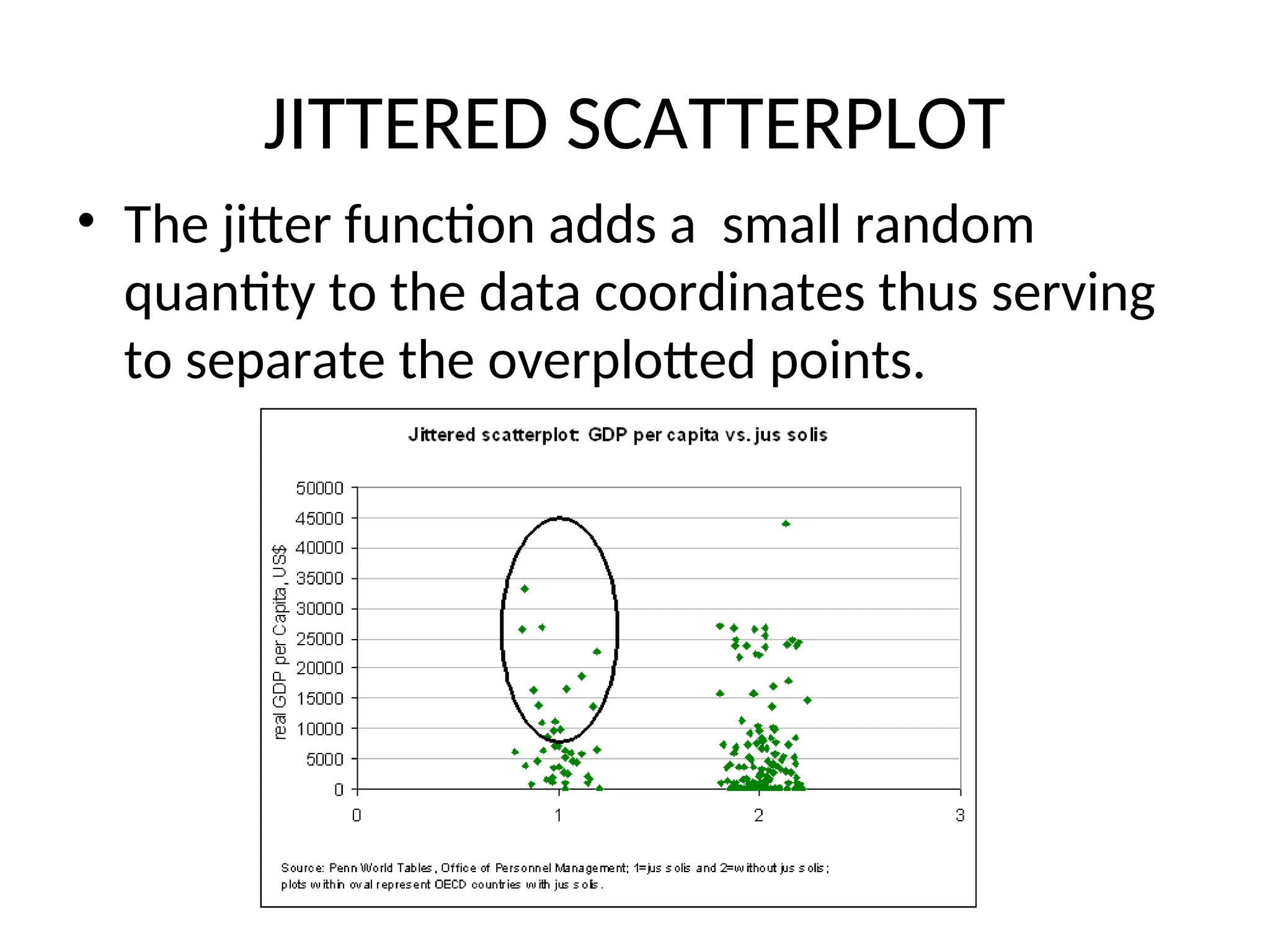 JITTERED SCATTERPLOT

• The jitter function adds a small random quantity to the data coordinates thus serving to separate the overplotted points.

Jittered scatterplot: GDP per capita vs. jus solis

real GDP per Capita, US$

50000
45000
40000
35000
30000
25000
20000
15000
10000
5000
0

0
1
2
3

Source: Penn World Tables, Office of Personnel Management; 1=jus solis and 2=without jus solis; plots within oval represent OECD countries with jus solis.